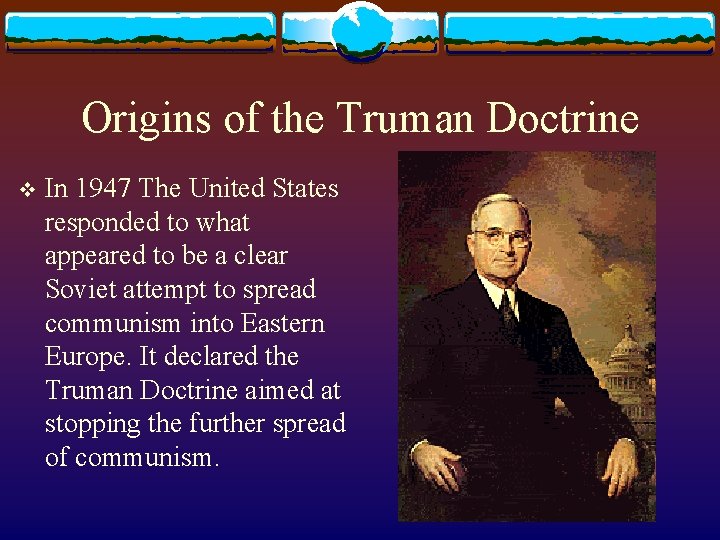 Origins of the Truman Doctrine

❖ In 1947 The United States responded to what appeared to be a clear Soviet attempt to spread communism into Eastern Europe. It declared the Truman Doctrine aimed at stopping the further spread of communism.